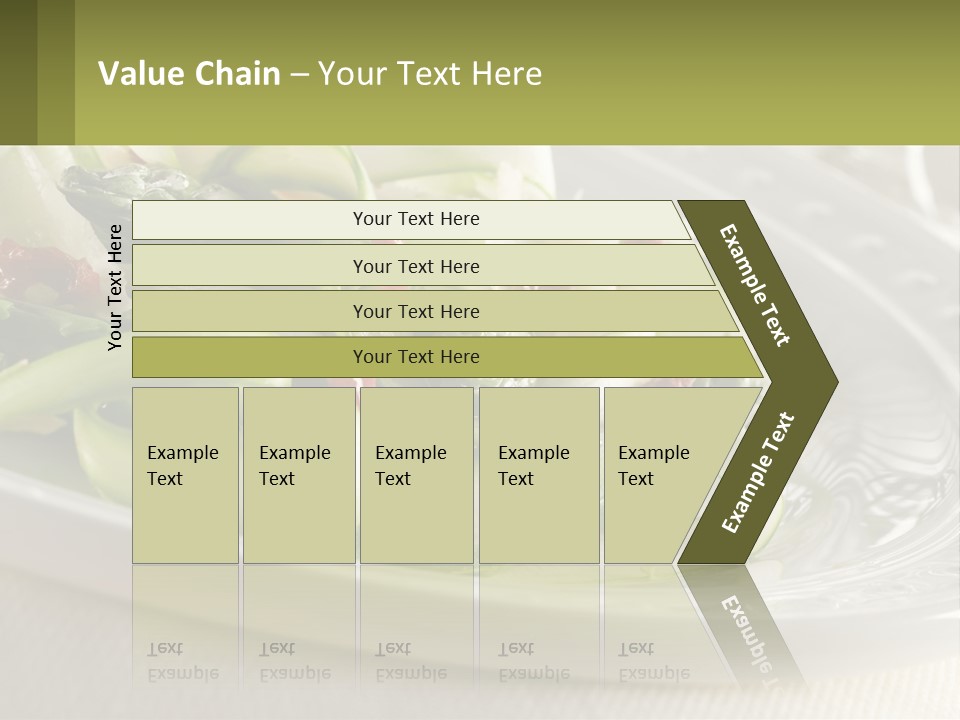 Value Chain – Your Text Here

Your Text Here

Your Text Here

Your Text Here

Your Text Here

Your Text Here

Example Text

Example Text

Example Text

Example Text

Example Text

Example Text

Example Text